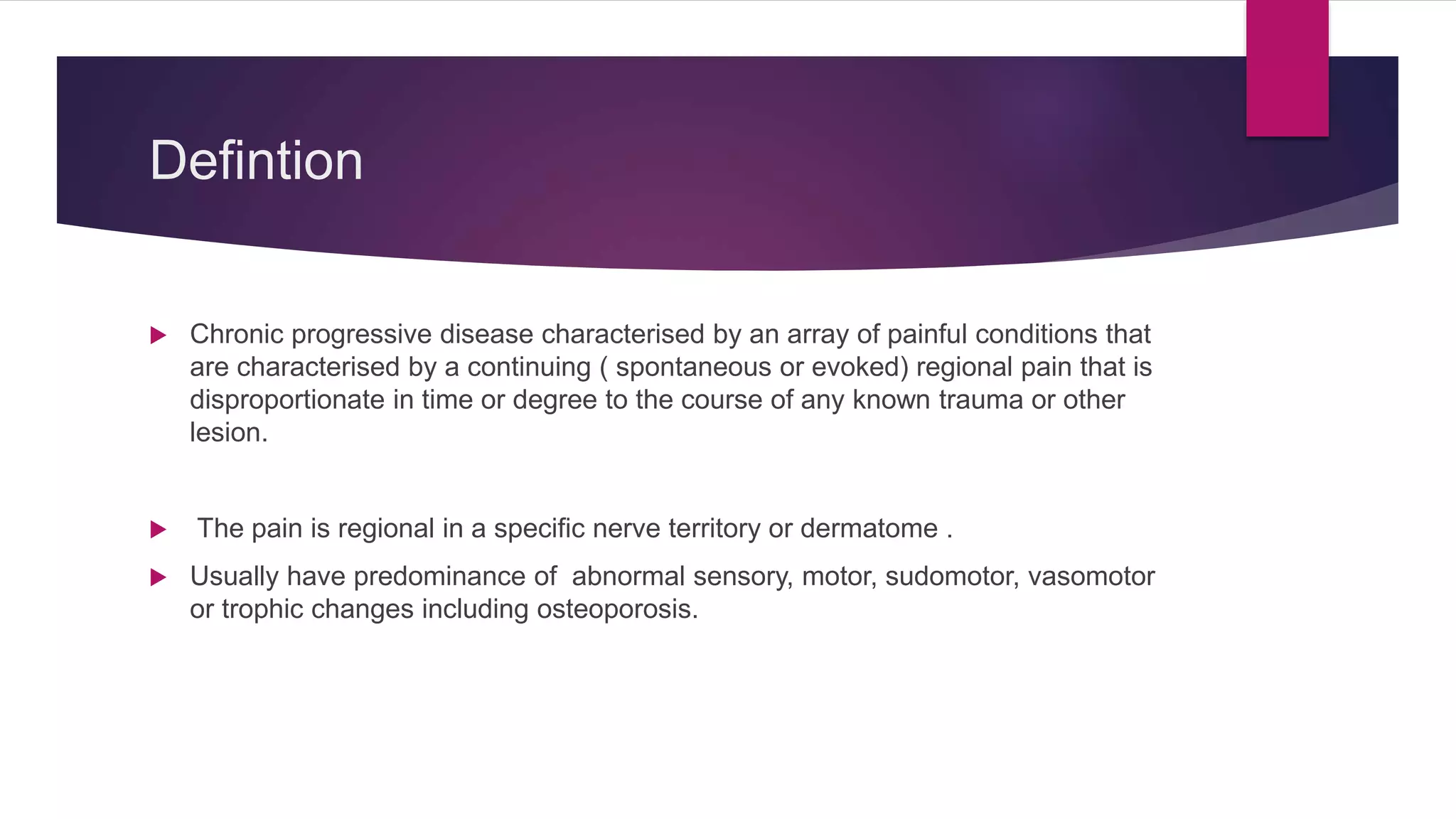 Defintion

Chronic progressive disease characterised by an array of painful conditions that are characterised by a continuing ( spontaneous or evoked) regional pain that is disproportionate in time or degree to the course of any known trauma or other lesion.

The pain is regional in a specific nerve territory or dermatome .

Usually have predominance of abnormal sensory, motor, sudomotor, vasomotor or trophic changes including osteoporosis.